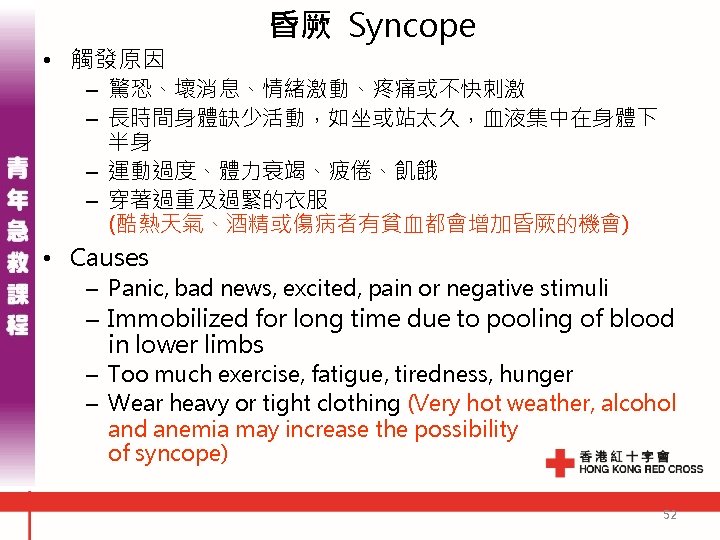 青年急救課程

昏厥 Syncope

• 觸發原因
– 驚恐、壞消息、情緒激動、疼痛或不快刺激
– 長時間身體缺少活動，如坐或站太久，血液集中在身體下半身
– 運動過度、體力衰竭、疲倦、飢餓
– 穿著過重及過緊的衣服
(酷熱天氣、酒精或傷病者有貧血都會增加昏厥的機會)

• Causes
– Panic, bad news, excited, pain or negative stimuli
– Immobilized for long time due to pooling of blood in lower limbs
– Too much exercise, fatigue, tiredness, hunger
– Wear heavy or tight clothing (Very hot weather, alcohol and anemia may increase the possibility of syncope)

香港紅十字會
HONG KONG RED CROSS

52